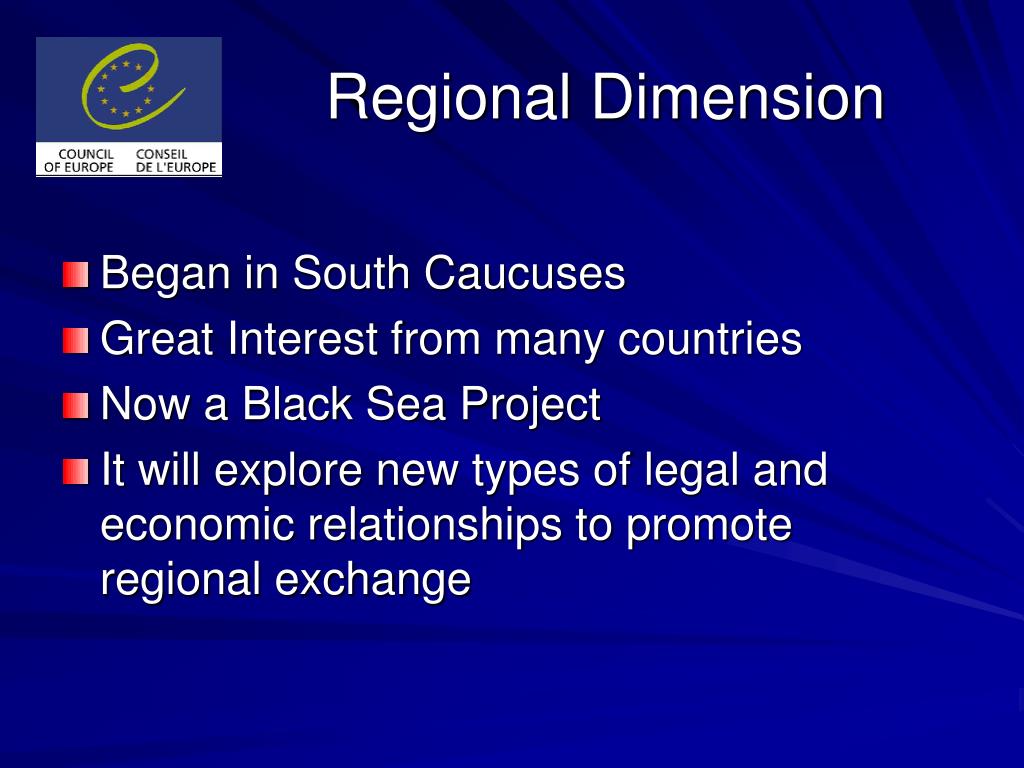 COUNCIL OF EUROPE
CONSEIL DE L'EUROPE

Regional Dimension

Began in South Caucuses
Great Interest from many countries
Now a Black Sea Project
It will explore new types of legal and economic relationships to promote regional exchange